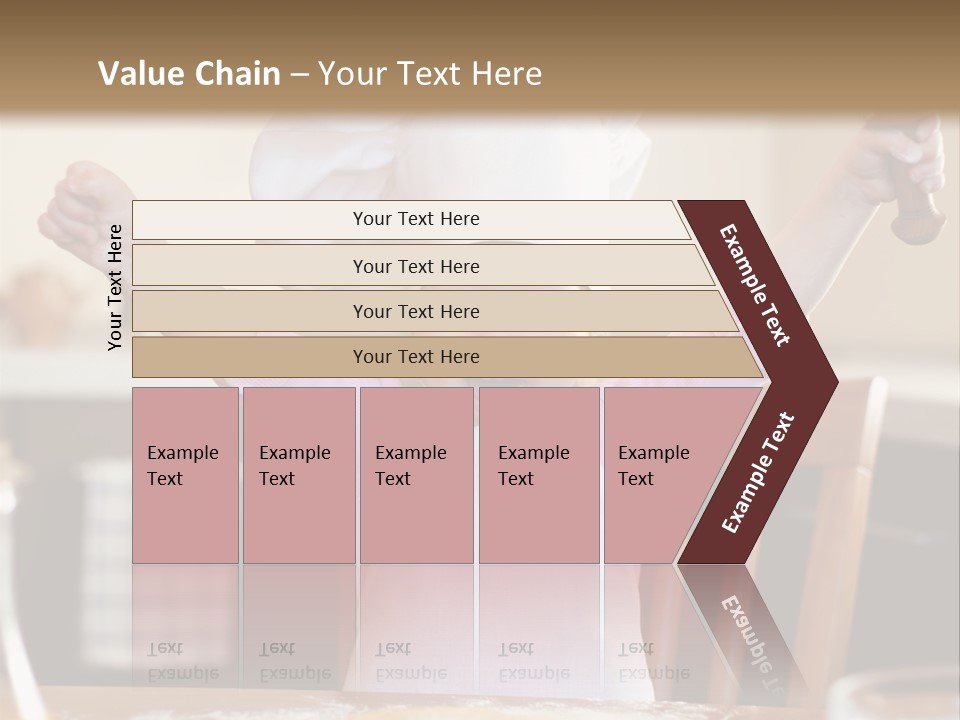 Value Chain – Your Text Here

Your Text Here

Your Text Here

Your Text Here

Your Text Here

Your Text Here

Example Text

Example Text

Example Text

Example Text

Example Text

Example Text

Example Text